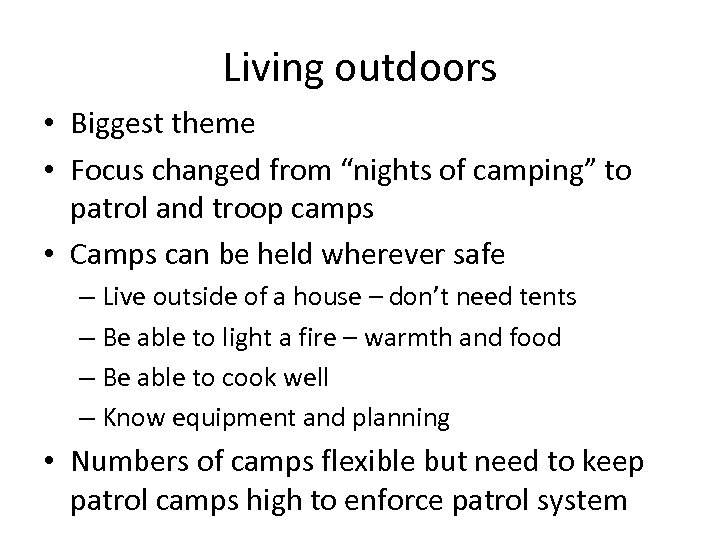 Living outdoors

• Biggest theme
• Focus changed from “nights of camping” to patrol and troop camps
• Camps can be held wherever safe
– Live outside of a house – don’t need tents
– Be able to light a fire – warmth and food
– Be able to cook well
– Know equipment and planning
• Numbers of camps flexible but need to keep patrol camps high to enforce patrol system